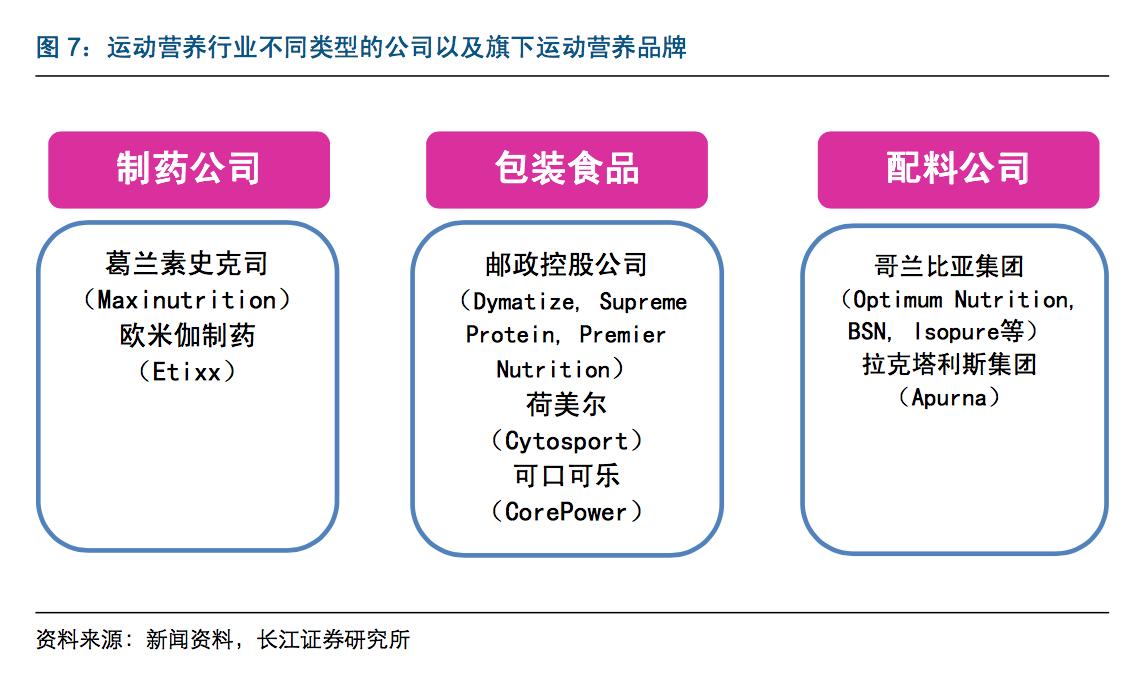 图 7：运动营养行业不同类型的公司以及旗下运动营养品牌

制药公司

葛兰素史克司
（Maxinutrition）
欧米伽制药
（Etixx）

包装食品

邮政控股公司
（Dymatize, Supreme Protein, Premier Nutrition）
荷美尔
（Cytosport）
可口可乐
（CorePower）

配料公司

哥兰比亚集团
（Optimum Nutrition, BSN, Isopure等）
拉克塔利斯集团
（Apurna）

资料来源：新闻资料，长江证券研究所